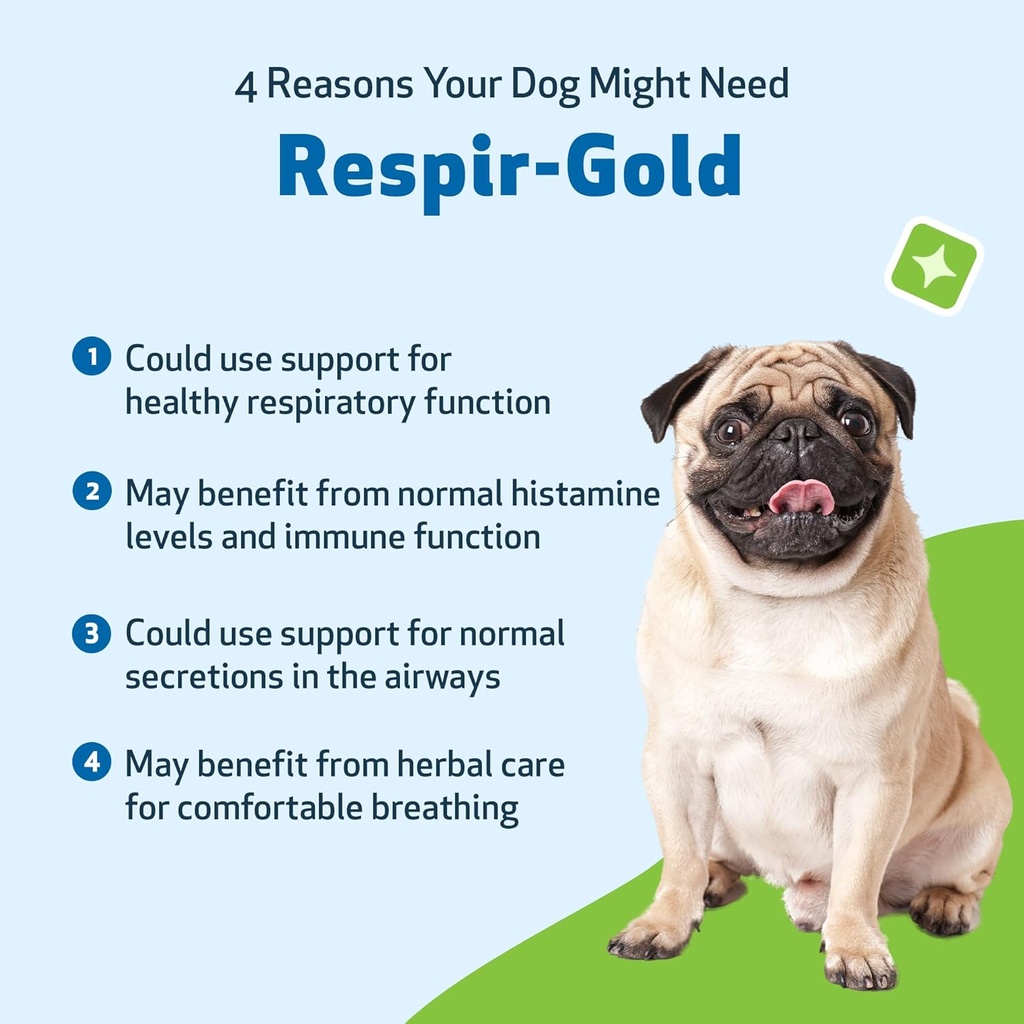 4 Reasons Your Dog Might Need

Respir-Gold

1 Could use support for healthy respiratory function

2 May benefit from normal histamine levels and immune function

3 Could use support for normal secretions in the airways

4 May benefit from herbal care for comfortable breathing